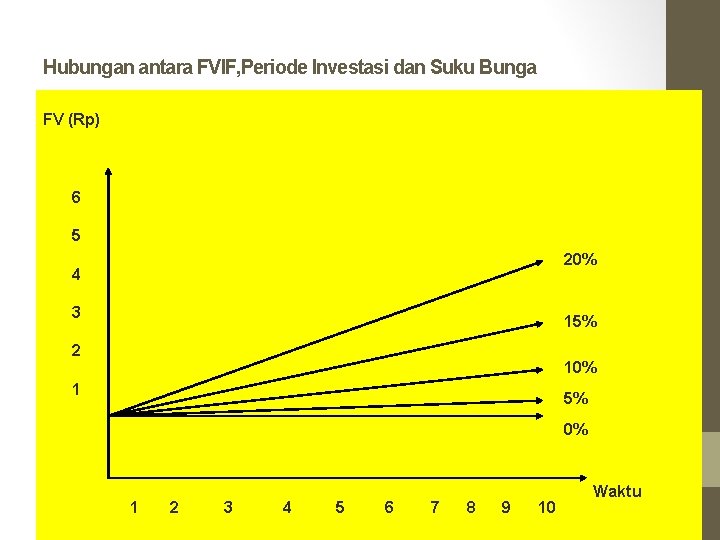 Hubungan antara FVIF,Periode Investasi dan Suku Bunga

FV (Rp)

6
5
4
3
2
1

20%
15%
10%
5%
0%

Waktu

1 2 3 4 5 6 7 8 9 10